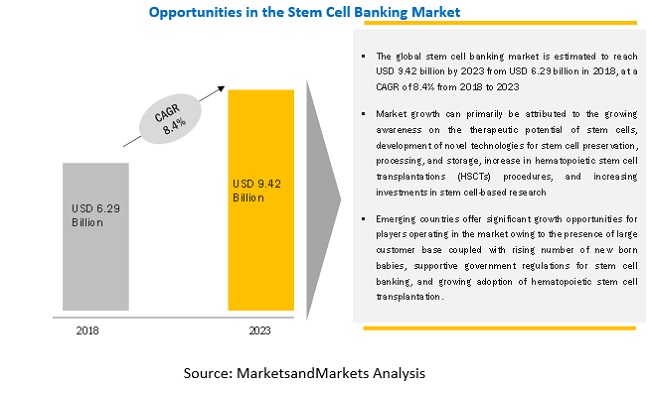 Opportunities in the Stem Cell Banking Market

CAGR 8.4%

USD 6.29 Billion

USD 9.42 Billion

2018

2023

▪ The global stem cell banking market is estimated to reach USD 9.42 billion by 2023 from USD 6.29 billion in 2018, at a CAGR of 8.4% from 2018 to 2023

▪ Market growth can primarily be attributed to the growing awareness on the therapeutic potential of stem cells, development of novel technologies for stem cell preservation, processing, and storage, increase in hematopoietic stem cell transplantations (HSCTs) procedures, and increasing investments in stem cell-based research

▪ Emerging countries offer significant growth opportunities for players operating in the market owing to the presence of large customer base coupled with rising number of new born babies, supportive government regulations for stem cell banking, and growing adoption of hematopoietic stem cell transplantation.

Source: MarketsandMarkets Analysis